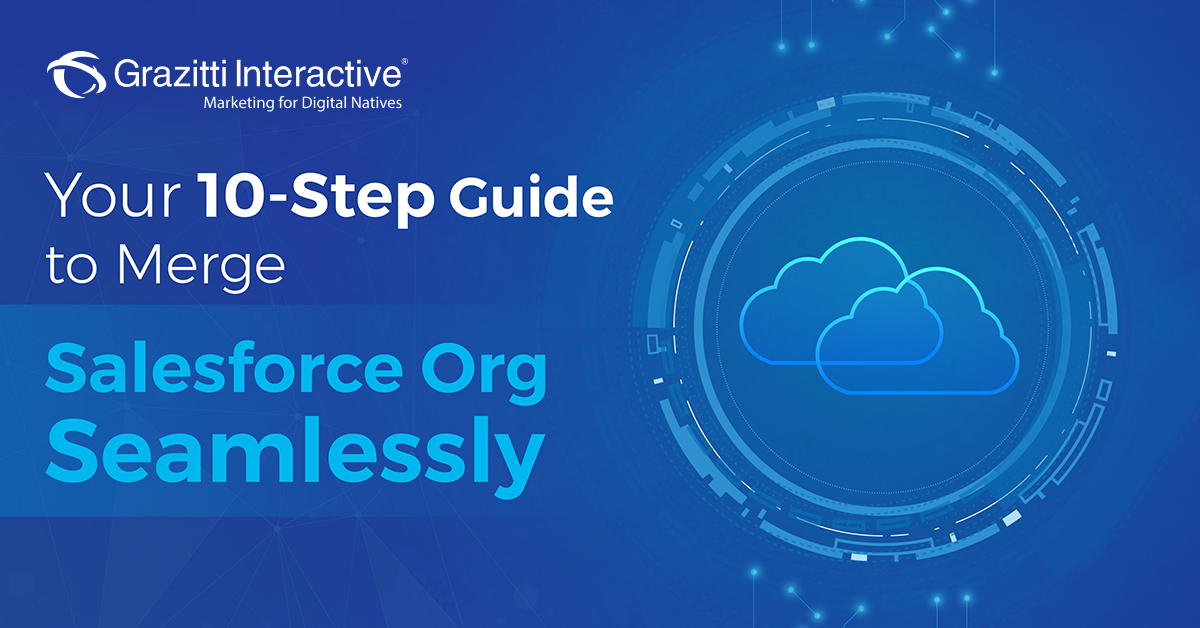 Grazitti Interactive®
Marketing for Digital Natives

Your 10-Step Guide to Merge

Salesforce Org Seamlessly